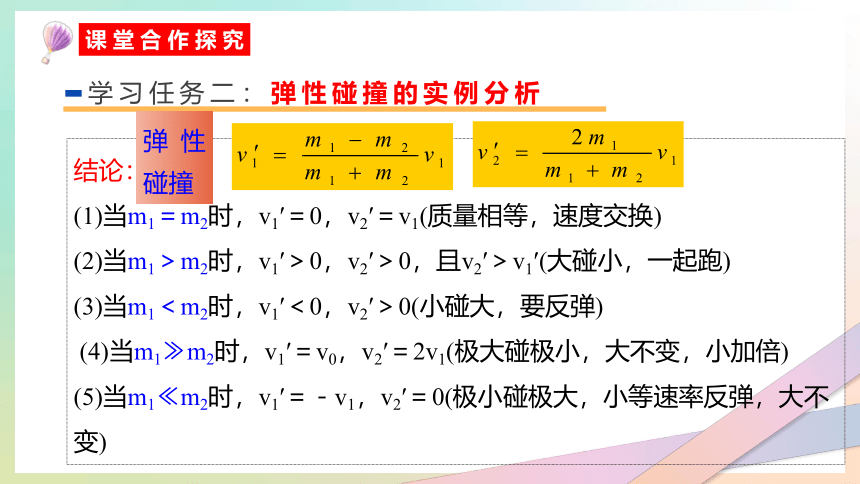 课堂合作探究

学习任务二：弹性碰撞的实例分析

结论：弹性碰撞 $v_1' = \frac{m_1 - m_2}{m_1 + m_2} v_1$ $v_2' = \frac{2m_1}{m_1 + m_2} v_1$

(1)当$m_1 = m_2$时，$v_1' = 0$，$v_2' = v_1$(质量相等，速度交换)

(2)当$m_1 > m_2$时，$v_1' > 0$，$v_2' > 0$，且$v_2' > v_1'$(大碰小，一起跑)

(3)当$m_1 < m_2$时，$v_1' < 0$，$v_2' > 0$(小碰大，要反弹)

(4)当$m_1 \gg m_2$时，$v_1' = v_0$，$v_2' = 2v_1$(极大碰极小，大不变，小加倍)

(5)当$m_1 \ll m_2$时，$v_1' = -v_1$，$v_2' = 0$(极小碰极大，小等速率反弹，大不变)